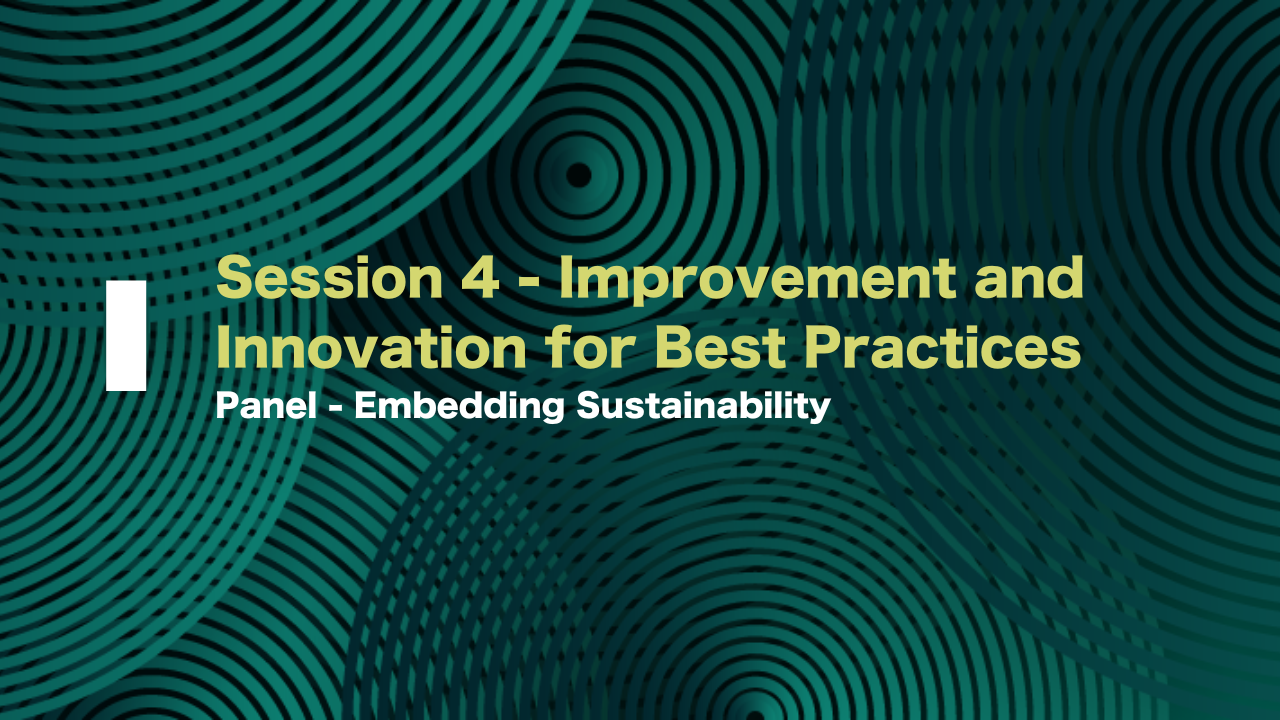 Session 4 - Improvement and Innovation for Best Practices
Panel - Embedding Sustainability